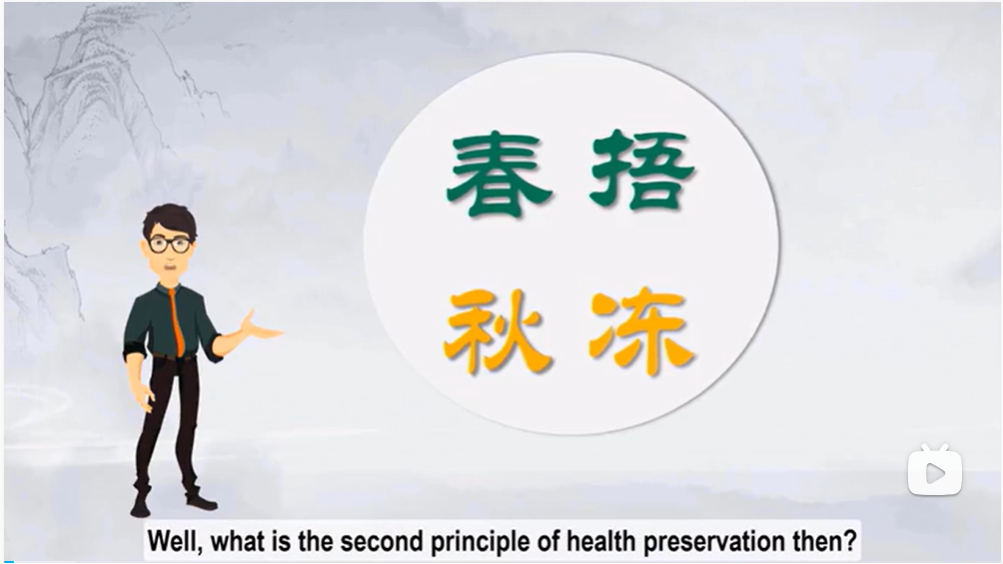 春捂
秋冻

Well, what is the second principle of health preservation then?